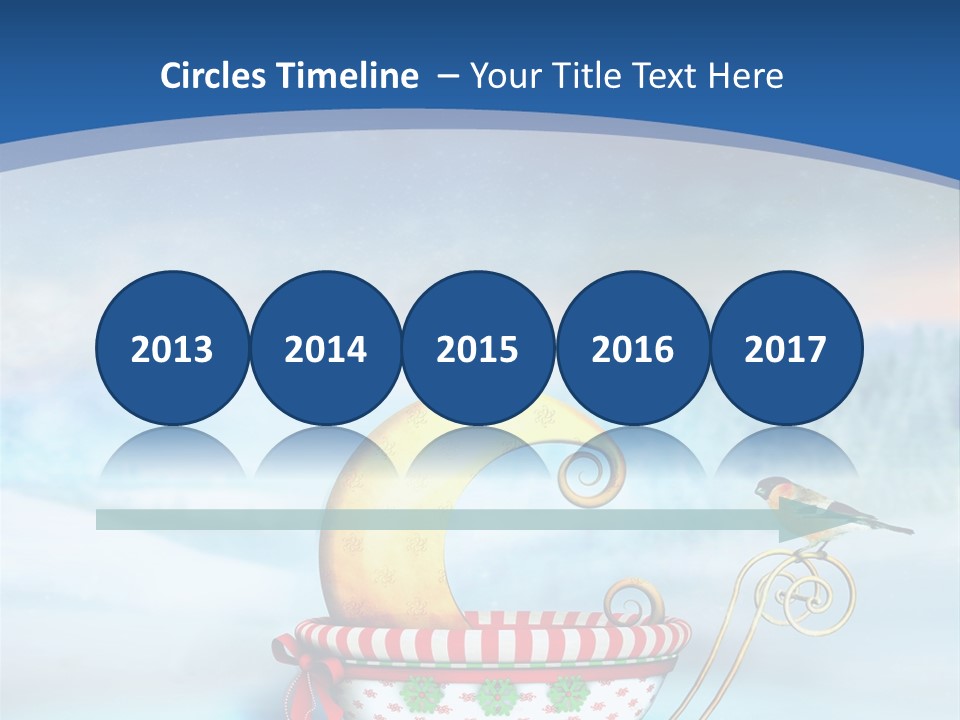 Circles Timeline – Your Title Text Here

2013
2014
2015
2016
2017